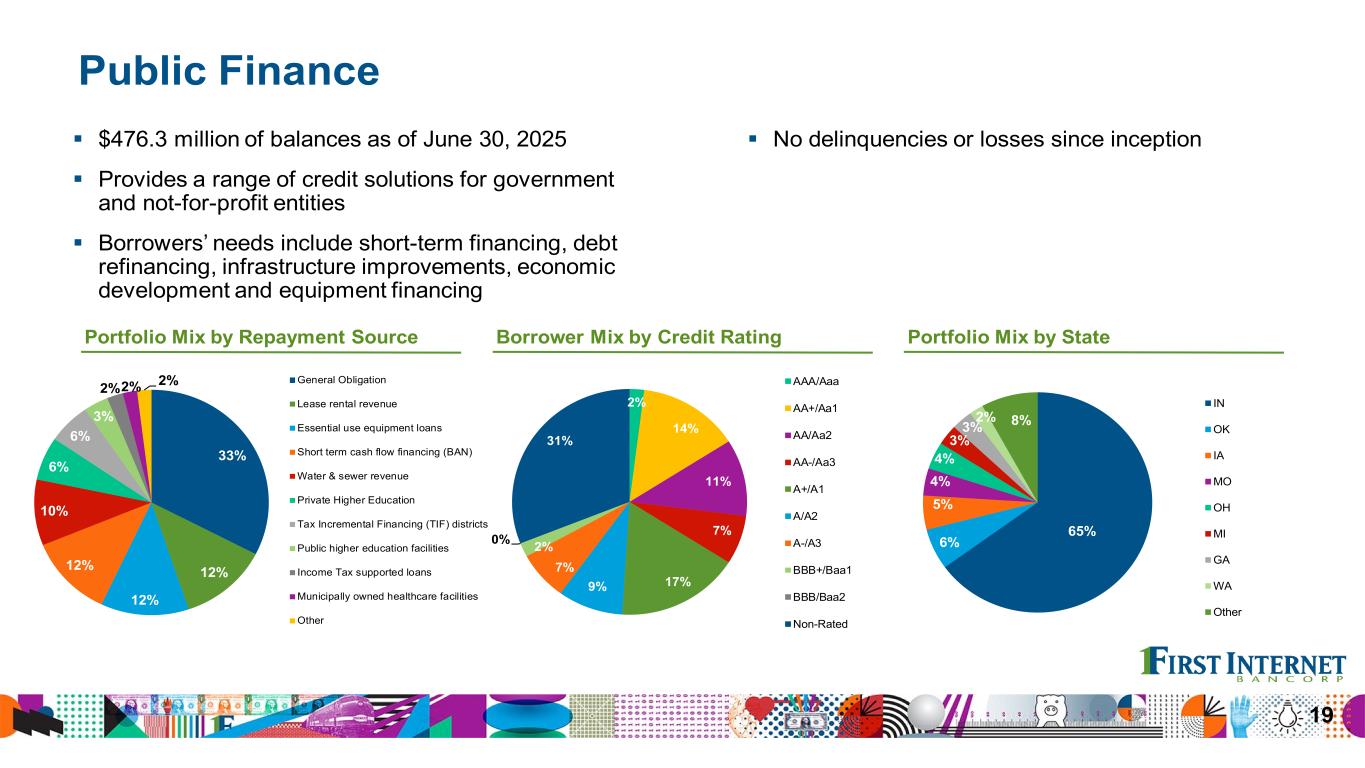 Public Finance

▪ $476.3 million of balances as of June 30, 2025

▪ Provides a range of credit solutions for government and not-for-profit entities

▪ Borrowers' needs include short-term financing, debt refinancing, infrastructure improvements, economic development and equipment financing

▪ No delinquencies or losses since inception

Portfolio Mix by Repayment Source

33%
12%
12%
12%
10%
6%
6%
3%
2%
2%
2%

General Obligation
Lease rental revenue
Essential use equipment loans
Short term cash flow financing (BAN)
Water & sewer revenue
Private Higher Education
Tax Incremental Financing (TIF) districts
Public higher education facilities
Income Tax supported loans
Municipally owned healthcare facilities
Other

Borrower Mix by Credit Rating

2%
14%
11%
7%
17%
9%
7%
2%
0%
31%

AAA/Aaa
AA+/Aa1
AA/Aa2
AA-/Aa3
A+/A1
A/A2
A-/A3
BBB+/Baa1
BBB/Baa2
Non-Rated

Portfolio Mix by State

65%
6%
5%
4%
4%
3%
3%
2%
8%

IN
OK
IA
MO
OH
MI
GA
WA
Other

FIRST INTERNET BANCORP

19